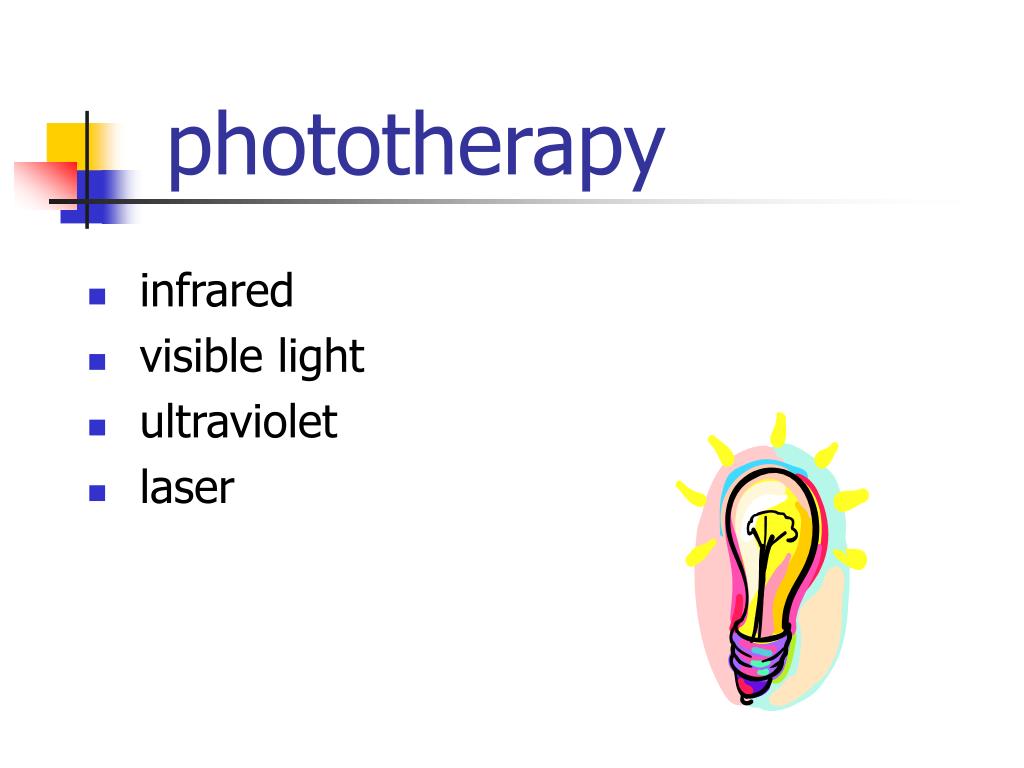 phototherapy

- infrared
- visible light
- ultraviolet
- laser